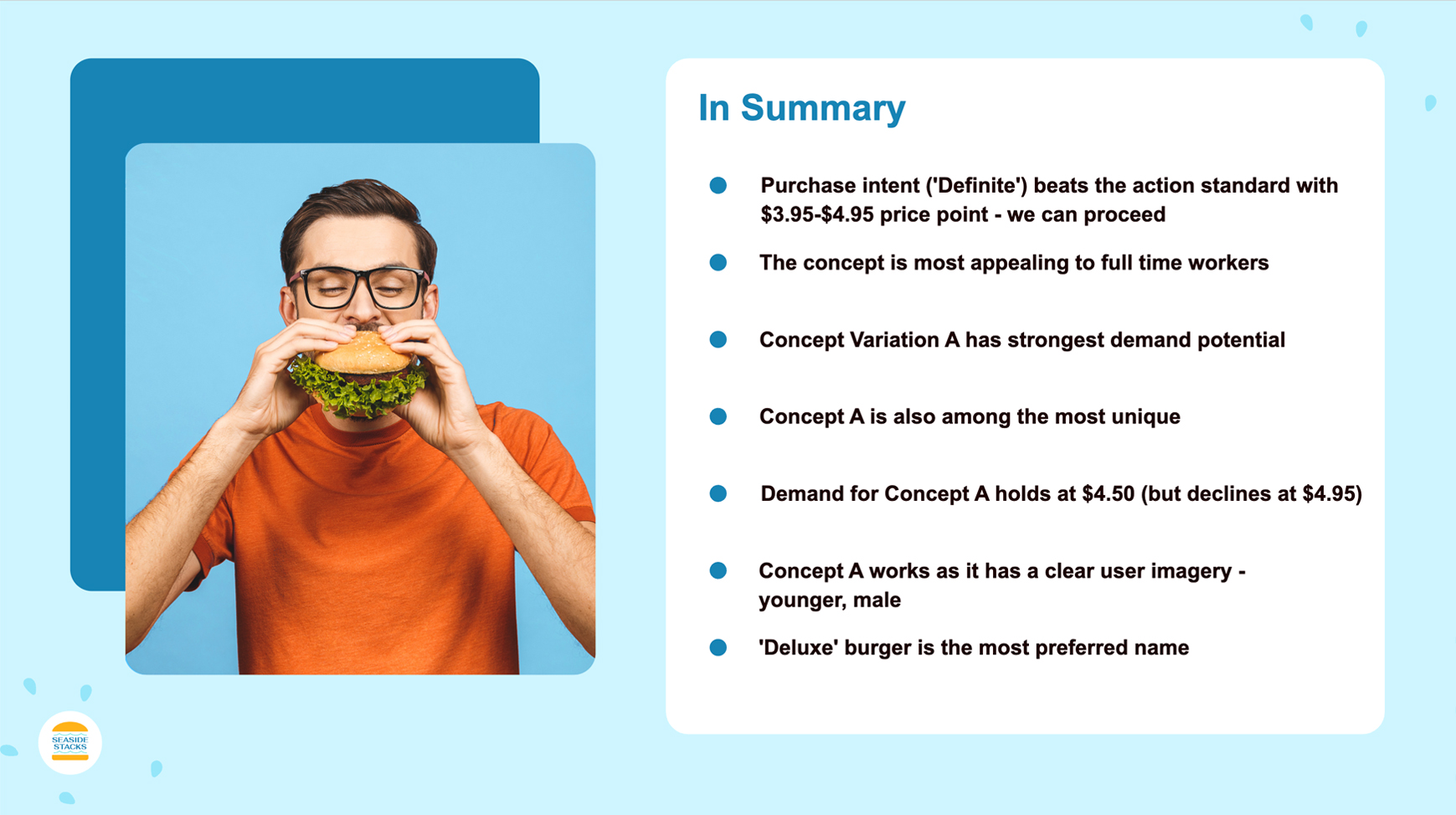 In Summary

- Purchase intent ('Definite') beats the action standard with \$3.95-\$4.95 price point - we can proceed
- The concept is most appealing to full time workers
- Concept Variation A has strongest demand potential
- Concept A is also among the most unique
- Demand for Concept A holds at \$4.50 (but declines at \$4.95)
- Concept A works as it has a clear user imagery - younger, male
- 'Deluxe' burger is the most preferred name

SEASIDE STACKS